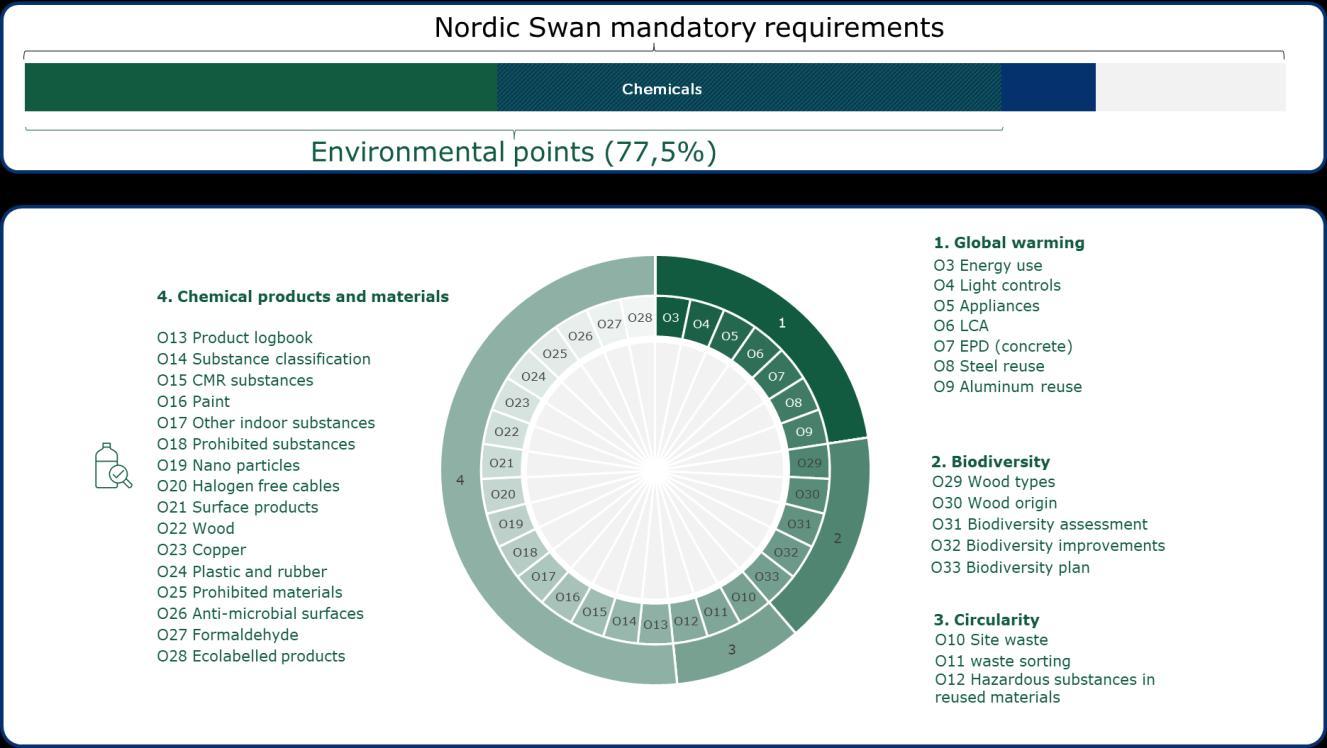 Nordic Swan mandatory requirements

Chemicals

Environmental points (77,5%)

4. Chemical products and materials

O13 Product logbook
O14 Substance classification
O15 CMR substances
O16 Paint
O17 Other indoor substances
O18 Prohibited substances
O19 Nano particles
O20 Halogen free cables
O21 Surface products
O22 Wood
O23 Copper
O24 Plastic and rubber
O25 Prohibited materials
O26 Anti-microbial surfaces
O27 Formaldehyde
O28 Ecolabelled products

O3 O4 O5 O6 O7 O8 O9 O29 O30 O31 O32 O33 O10 O11 O12 O13 O14 O15 O16 O17 O18 O19 O20 O21 O22 O23 O24 O25 O26 O27 O28

1 2 3 4

1. Global warming
O3 Energy use
O4 Light controls
O5 Appliances
O6 LCA
O7 EPD (concrete)
O8 Steel reuse
O9 Aluminum reuse

2. Biodiversity
O29 Wood types
O30 Wood origin
O31 Biodiversity assessment
O32 Biodiversity improvements
O33 Biodiversity plan

3. Circularity
O10 Site waste
O11 waste sorting
O12 Hazardous substances in reused materials